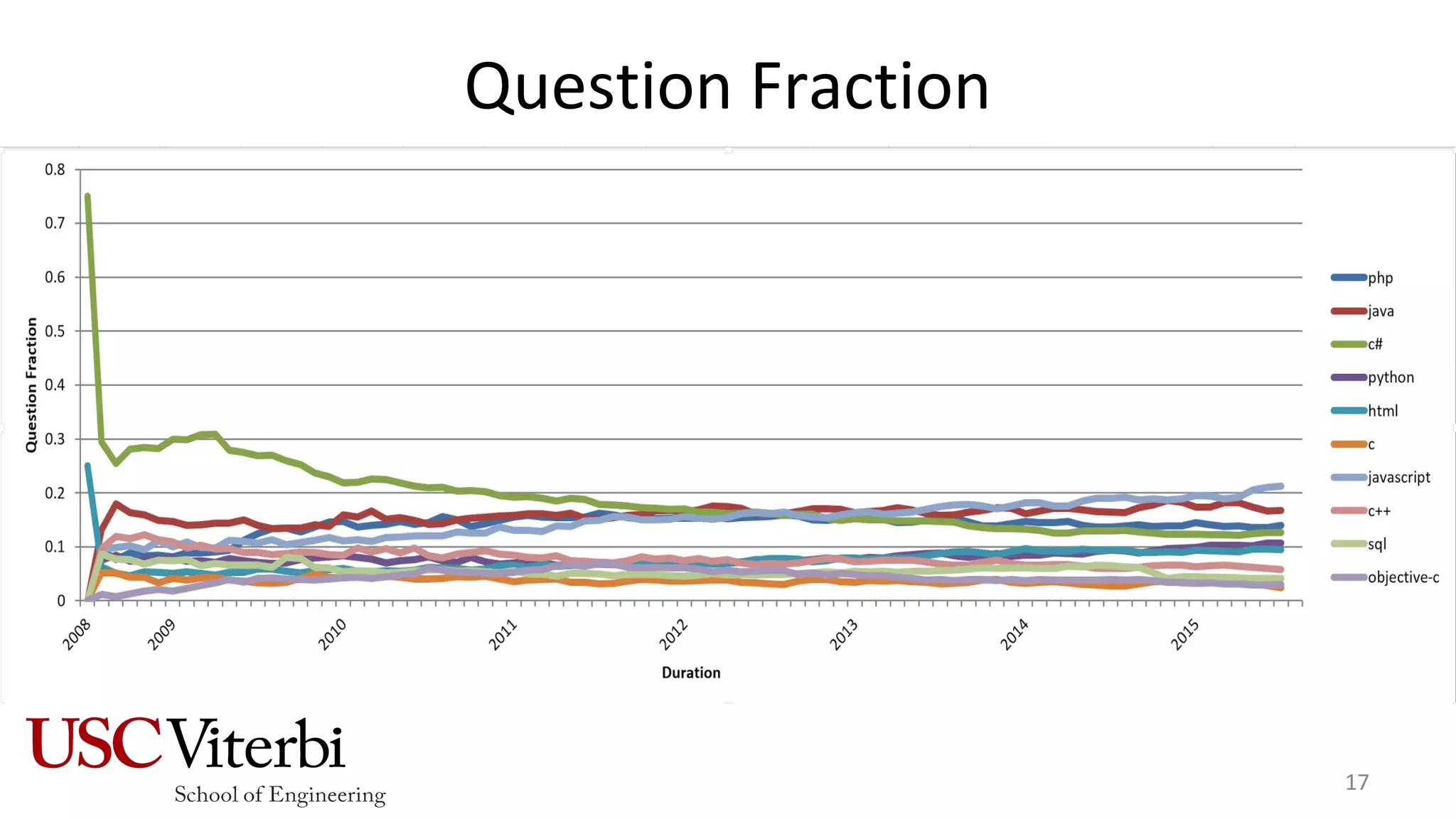 Question Fraction

0.8
0.7
0.6
0.5
0.4
0.3
0.2
0.1
0

Question Fraction

2008
2009
2010
2011
2012
2013
2014
2015

Duration

php
java
c#
python
html
c
javascript
c++
sql
objective-c

USC Viterbi
School of Engineering

17